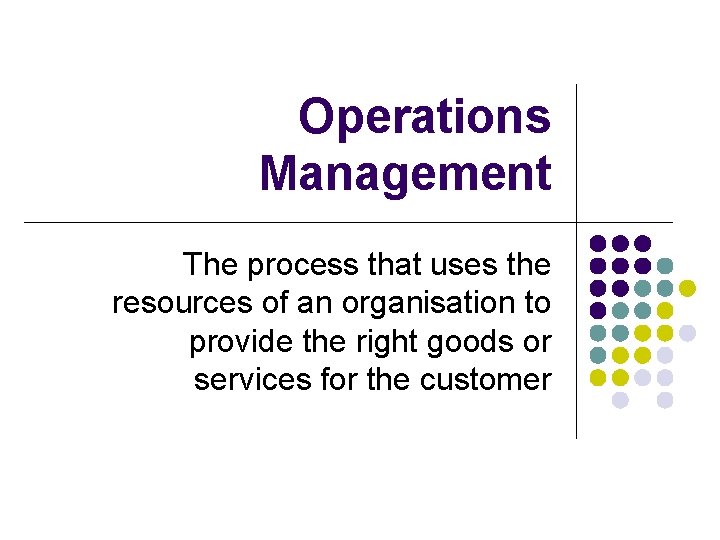 Operations Management

The process that uses the resources of an organisation to provide the right goods or services for the customer